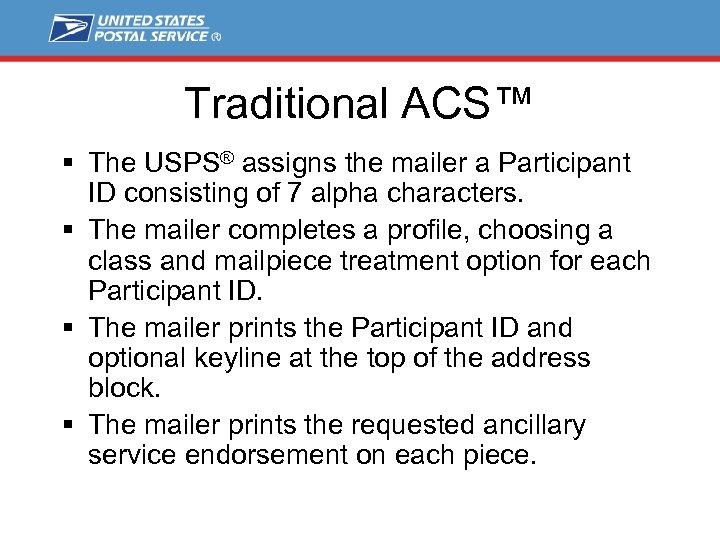 UNITED STATES POSTAL SERVICE ®

Traditional ACS™

▪ The USPS® assigns the mailer a Participant ID consisting of 7 alpha characters.

▪ The mailer completes a profile, choosing a class and mailpiece treatment option for each Participant ID.

▪ The mailer prints the Participant ID and optional keyline at the top of the address block.

▪ The mailer prints the requested ancillary service endorsement on each piece.